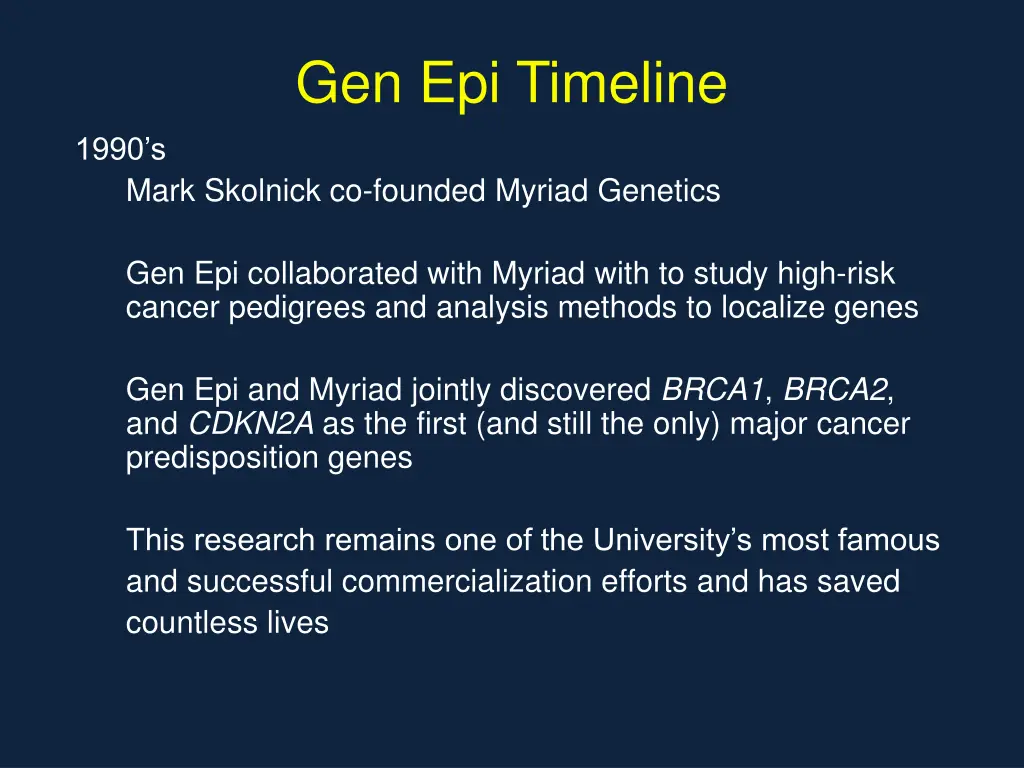 Gen Epi Timeline

1990’s

Mark Skolnick co-founded Myriad Genetics

Gen Epi collaborated with Myriad with to study high-risk cancer pedigrees and analysis methods to localize genes

Gen Epi and Myriad jointly discovered BRCA1, BRCA2, and CDKN2A as the first (and still the only) major cancer predisposition genes

This research remains one of the University’s most famous and successful commercialization efforts and has saved countless lives